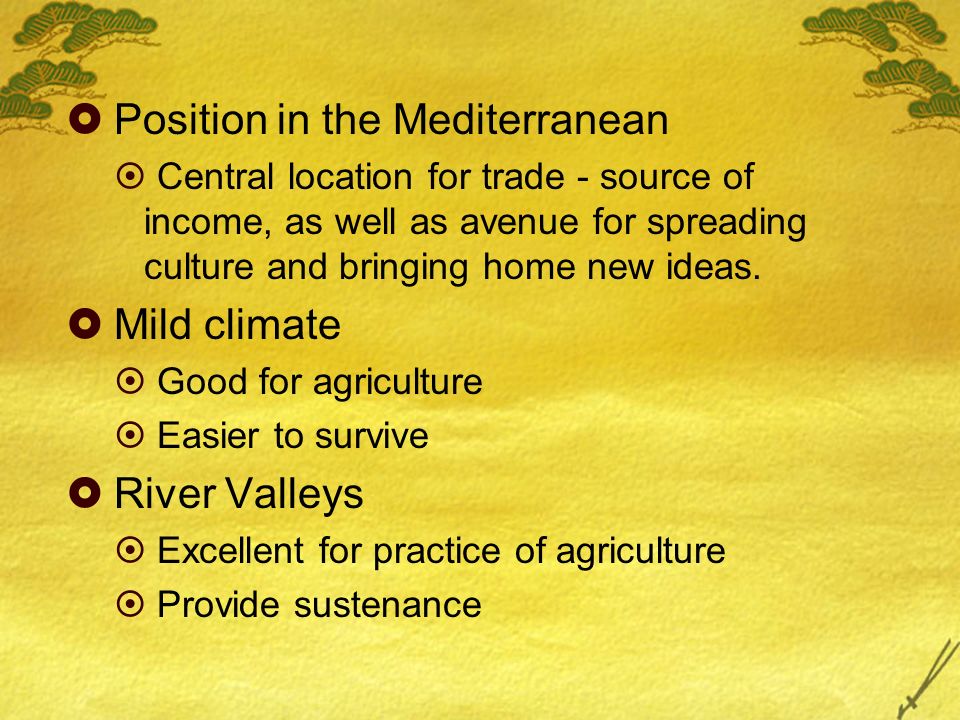 Position in the Mediterranean

Central location for trade - source of income, as well as avenue for spreading culture and bringing home new ideas.

Mild climate

Good for agriculture

Easier to survive

River Valleys

Excellent for practice of agriculture

Provide sustenance